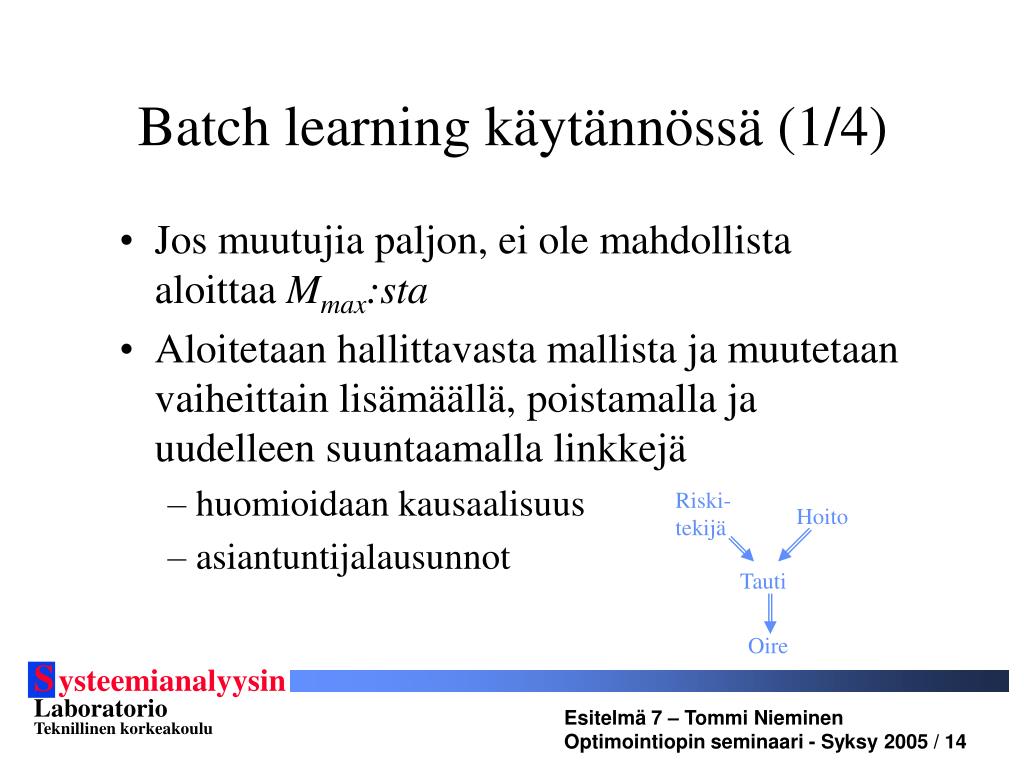 Batch learning käytännössä (1/4)

• Jos muutujia paljon, ei ole mahdollista aloittaa $M_{max}$:sta

• Aloitetaan hallittavasta mallista ja muutetaan vaiheittain lisämäällä, poistamalla ja uudelleen suuntaamalla linkkejä

– huomioidaan kausaalisuus

– asiantuntijalausunnot

Riski-tekijä

Hoito

Tauti

Oire

Systeemianalyysin Laboratorio
Teknillinen korkeakoulu

Esitelmä 7 – Tommi Nieminen
Optimointiopin seminaari - Syksy 2005 / 14